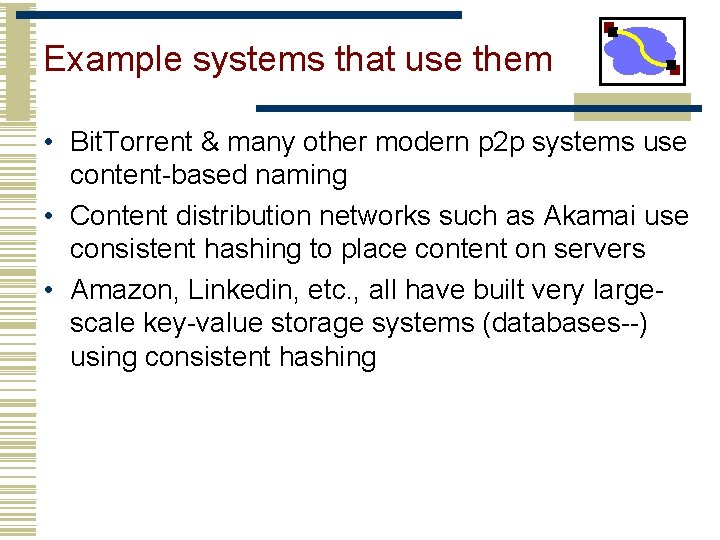 Example systems that use them

• BitTorrent & many other modern p2p systems use content-based naming
• Content distribution networks such as Akamai use consistent hashing to place content on servers
• Amazon, Linkedin, etc., all have built very large-scale key-value storage systems (databases--) using consistent hashing